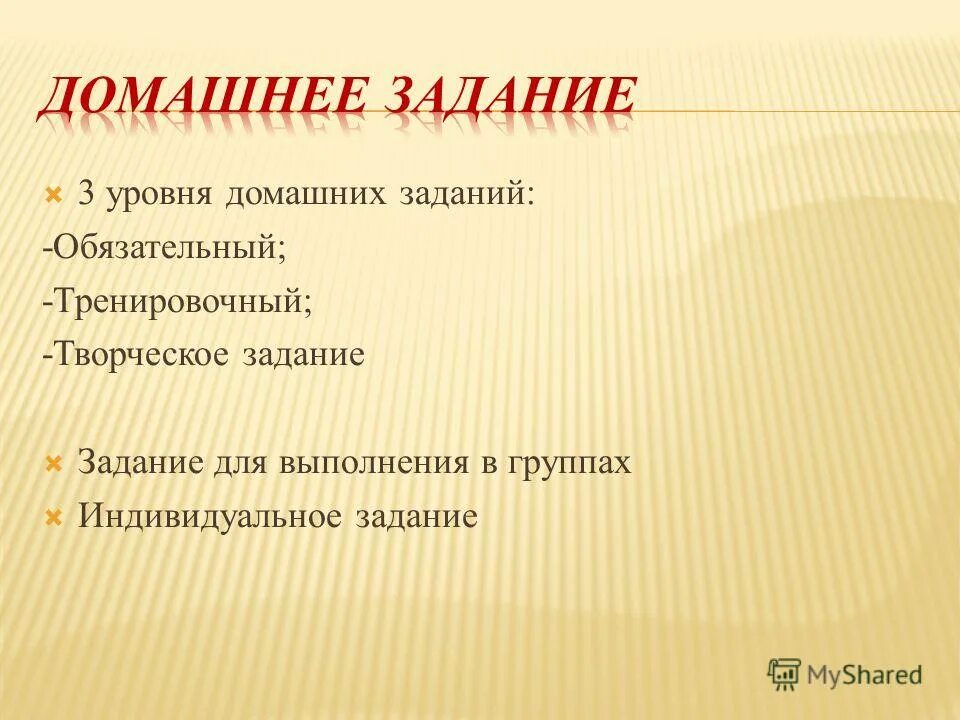 ДОМАШНЕЕ ЗАДАНИЕ

3 уровня домашних заданий:
-Обязательный;
-Тренировочный;
-Творческое задание

Задание для выполнения в группах
Индивидуальное задание

MyShared